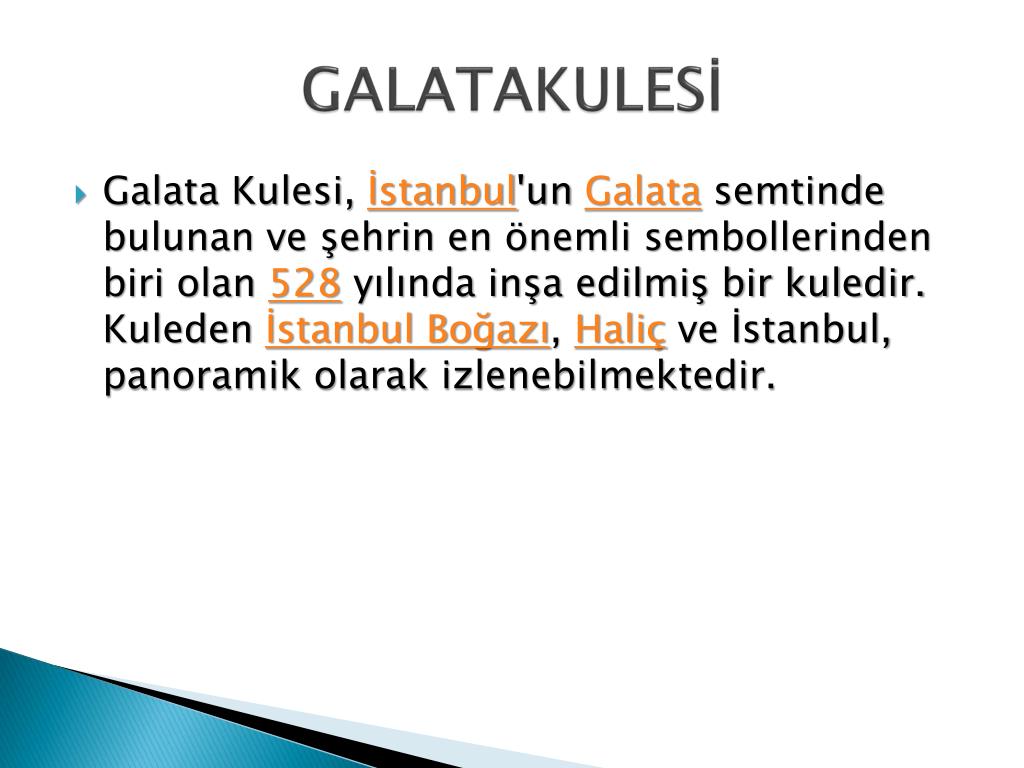 GALATAKULESİ

Galata Kulesi, İstanbul'un Galata semtinde bulunan ve şehrin en önemli sembollerinden biri olan 528 yılında inşa edilmiş bir kuledir. Kuleden İstanbul Boğazı, Haliç ve İstanbul, panoramik olarak izlenebilmektedir.